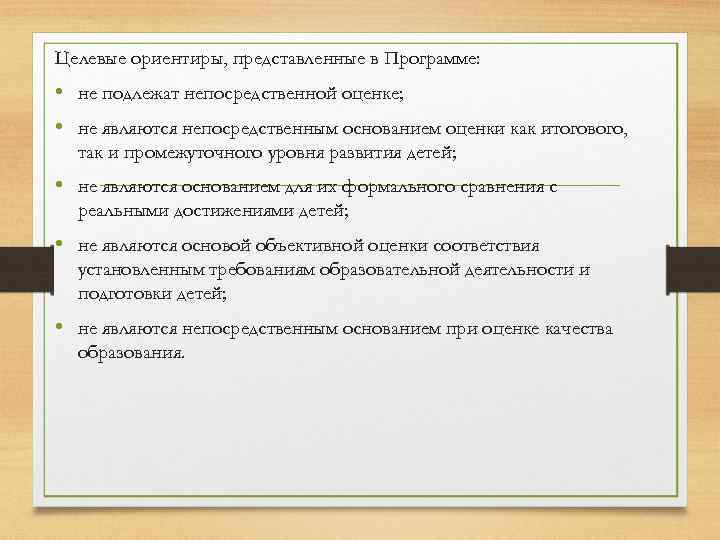 Целевые ориентиры, представленные в Программе:

• не подлежат непосредственной оценке;

• не являются непосредственным основанием оценки как итогового, так и промежуточного уровня развития детей;

• не являются основанием для их формального сравнения с реальными достижениями детей;

• не являются основой объективной оценки соответствия установленным требованиям образовательной деятельности и подготовки детей;

• не являются непосредственным основанием при оценке качества образования.